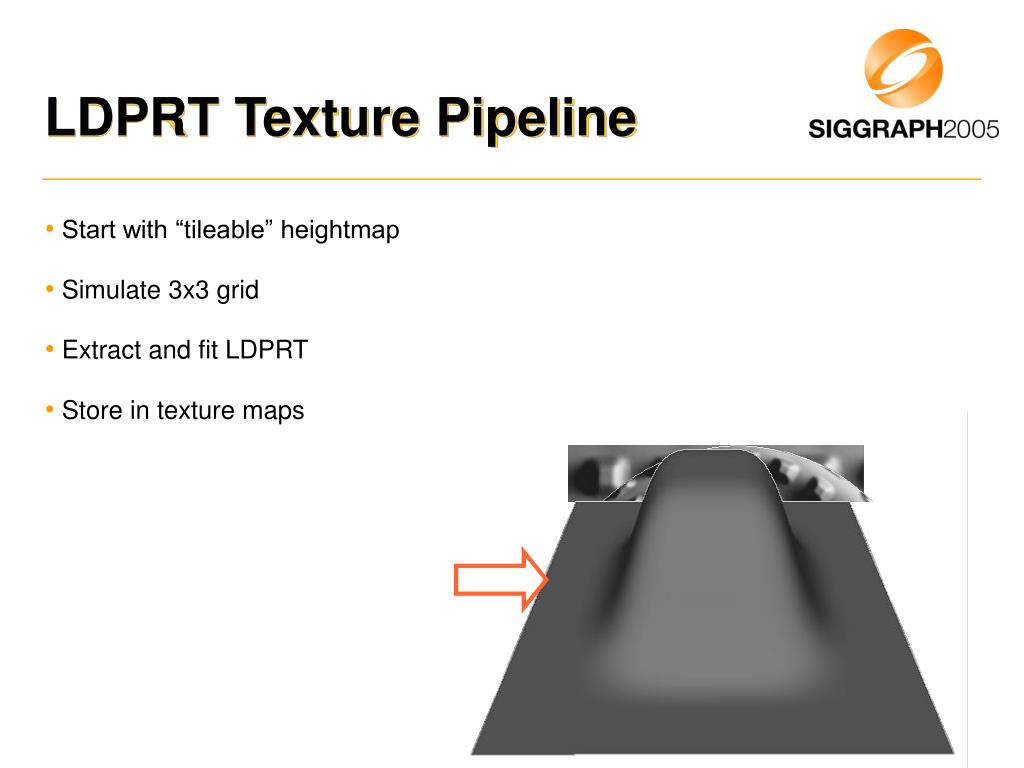 LDPRT Texture Pipeline

SIGGRAPH2005

• Start with “tileable” heightmap

• Simulate 3x3 grid

• Extract and fit LDPRT

• Store in texture maps